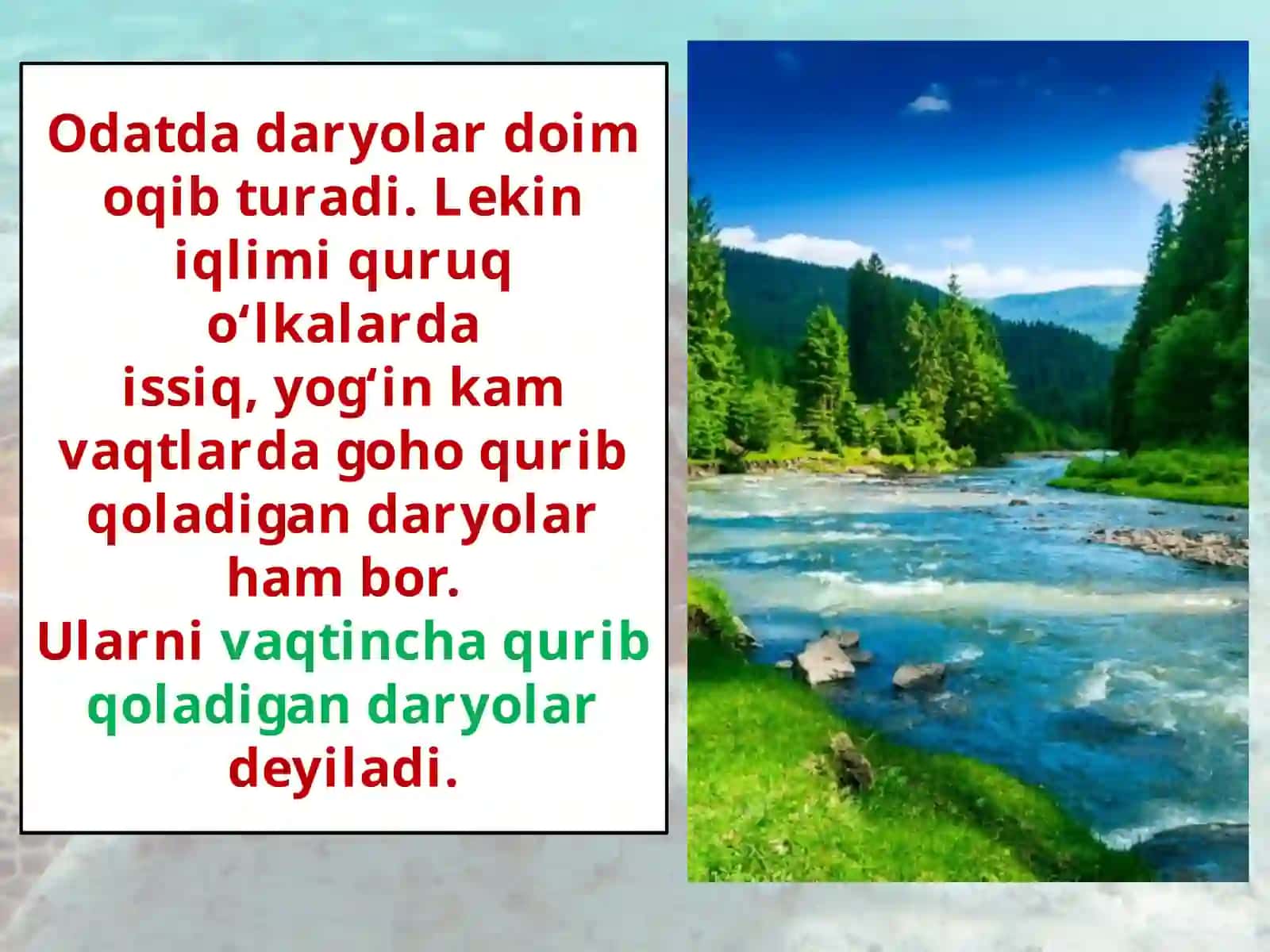 Odatda daryolar doim oqib turadi. Lekin iqlimi quruq o‘lkalarda issiq, yog‘in kam vaqtlarda goho qurib qoladigan daryolar ham bor.
Ularni vaqtincha qurib qoladigan daryolar deyiladi.